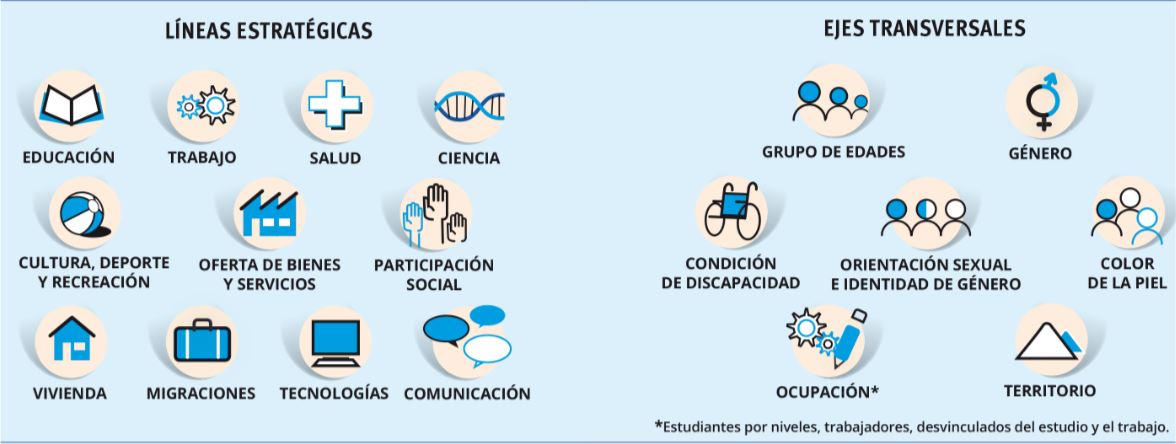 LÍNEAS ESTRATÉGICAS

EDUCACIÓN

TRABAJO

SALUD

CIENCIA

CULTURA, DEPORTE Y RECREACIÓN

OFERTA DE BIENES Y SERVICIOS

PARTICIPACIÓN SOCIAL

VIVIENDA

MIGRACIONES

TECNOLOGÍAS

COMUNICACIÓN

EJES TRANSVERSALES

GRUPO DE EDADES

GÉNERO

CONDICIÓN DE DISCAPACIDAD

ORIENTACIÓN SEXUAL E IDENTIDAD DE GÉNERO

COLOR DE LA PIEL

OCUPACIÓN*

TERRITORIO

*Estudiantes por niveles, trabajadores, desvinculados del estudio y el trabajo.